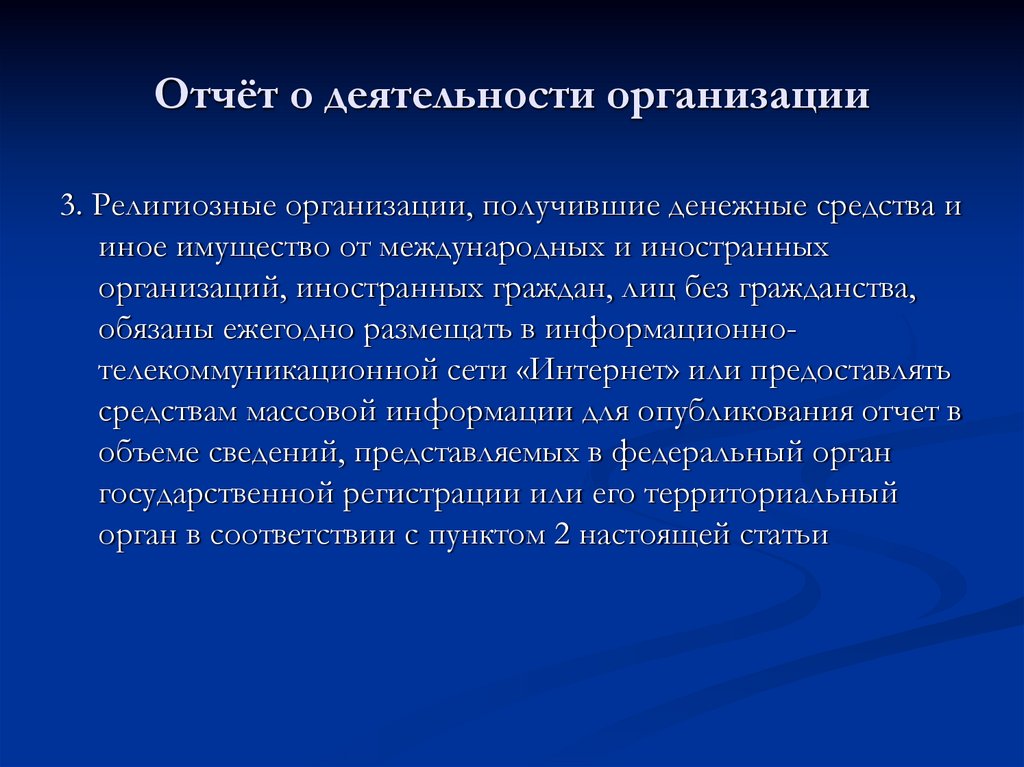 Отчёт о деятельности организации

3. Религиозные организации, получившие денежные средства и иное имущество от международных и иностранных организаций, иностранных граждан, лиц без гражданства, обязаны ежегодно размещать в информационно-телекоммуникационной сети «Интернет» или предоставлять средствам массовой информации для опубликования отчет в объеме сведений, представляемых в федеральный орган государственной регистрации или его территориальный орган в соответствии с пунктом 2 настоящей статьи